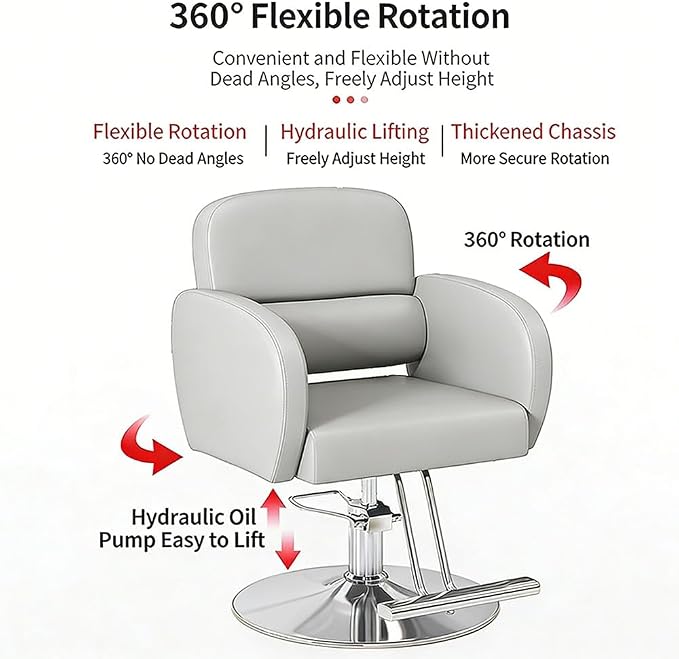 360° Flexible Rotation

Convenient and Flexible Without Dead Angles, Freely Adjust Height

Flexible Rotation
360° No Dead Angles

Hydraulic Lifting
Freely Adjust Height

Thickened Chassis
More Secure Rotation

360° Rotation

Hydraulic Oil Pump Easy to Lift